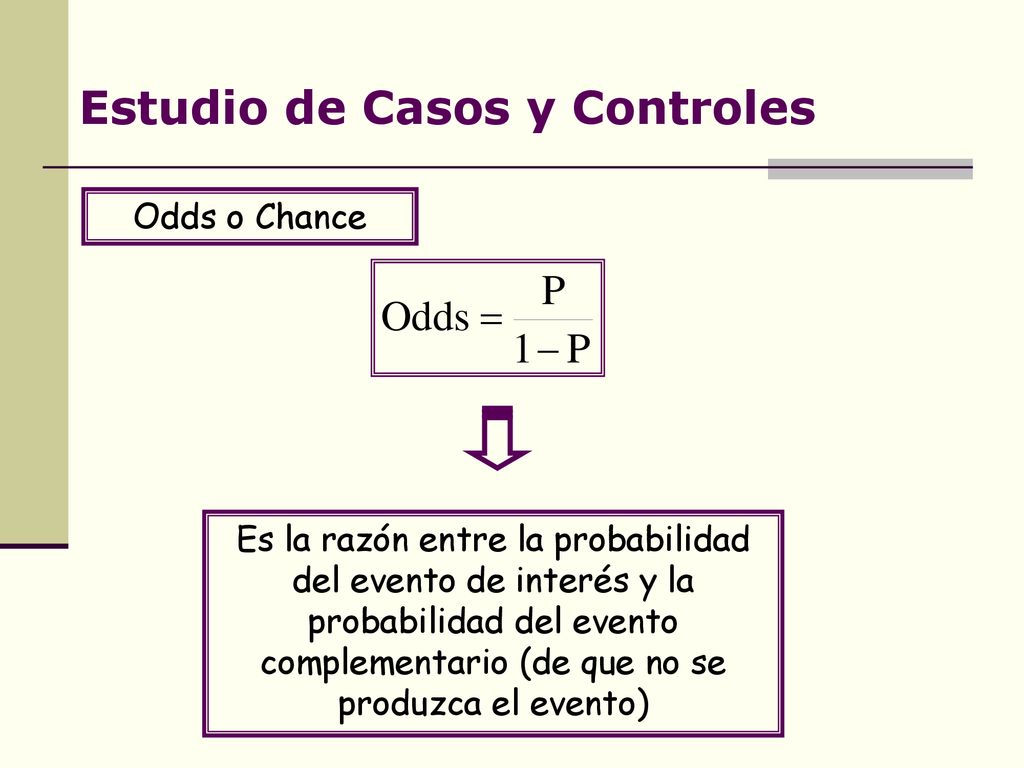 Estudio de Casos y Controles

Odds o Chance

$\text{Odds} = \frac{P}{1-P}$

Es la razón entre la probabilidad del evento de interés y la probabilidad del evento complementario (de que no se produzca el evento)